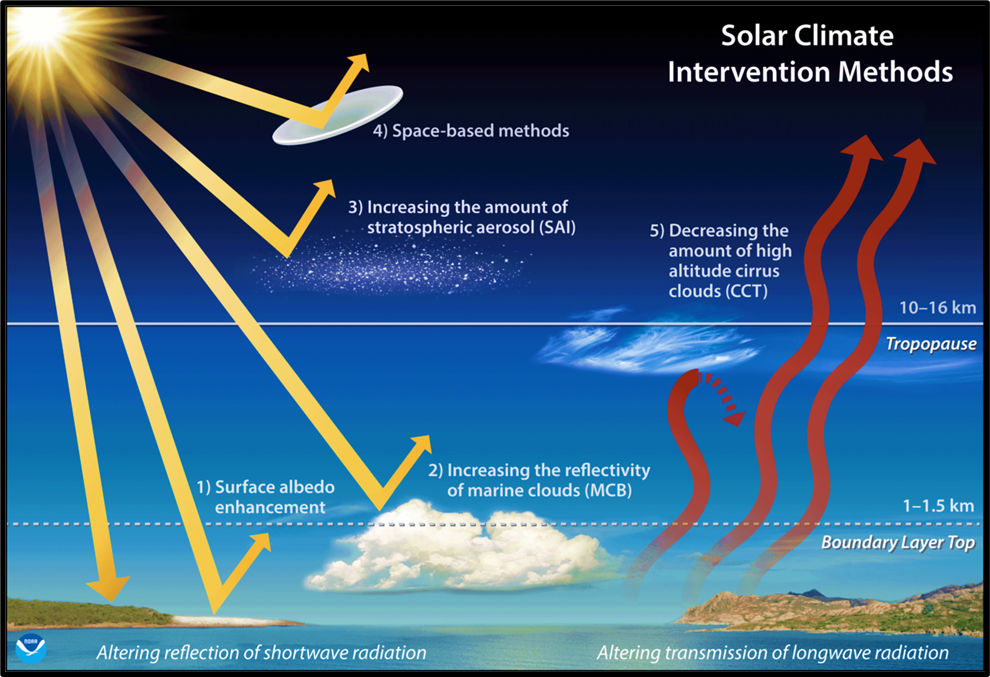 Solar Climate Intervention Methods

4) Space-based methods

3) Increasing the amount of stratospheric aerosol (SAI)

5) Decreasing the amount of high altitude cirrus clouds (CCT)

10–16 km

Tropopause

1) Surface albedo enhancement

2) Increasing the reflectivity of marine clouds (MCB)

1–1.5 km

Boundary Layer Top

NOAA

Altering reflection of shortwave radiation

Altering transmission of longwave radiation